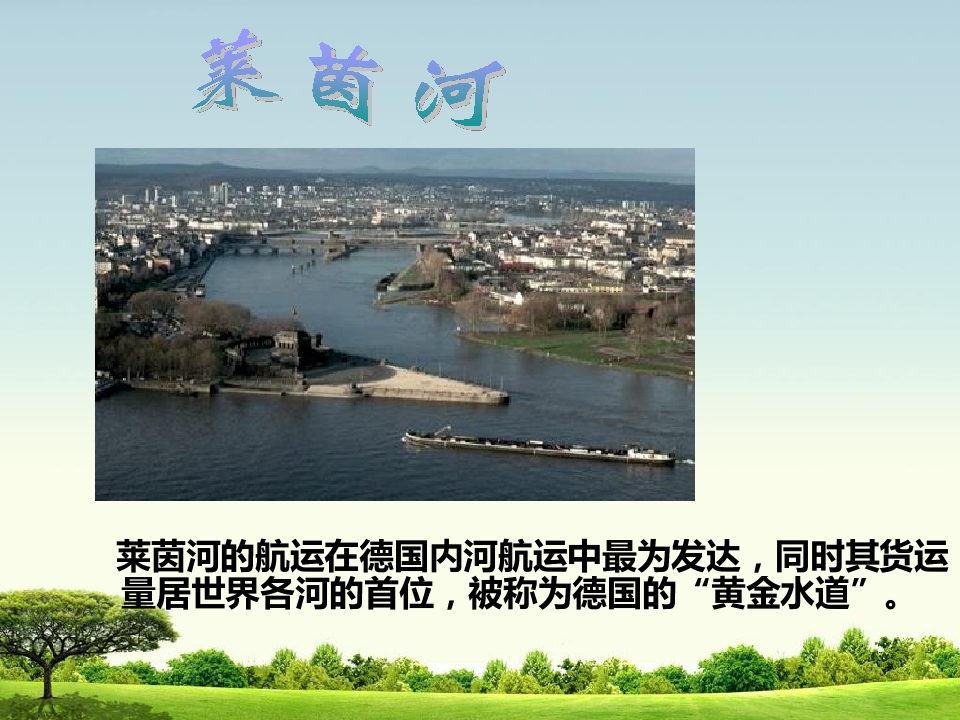 莱茵河

莱茵河的航运在德国内河航运中最为发达，同时其货运量居世界各河的首位，被称为德国的“黄金水道”。